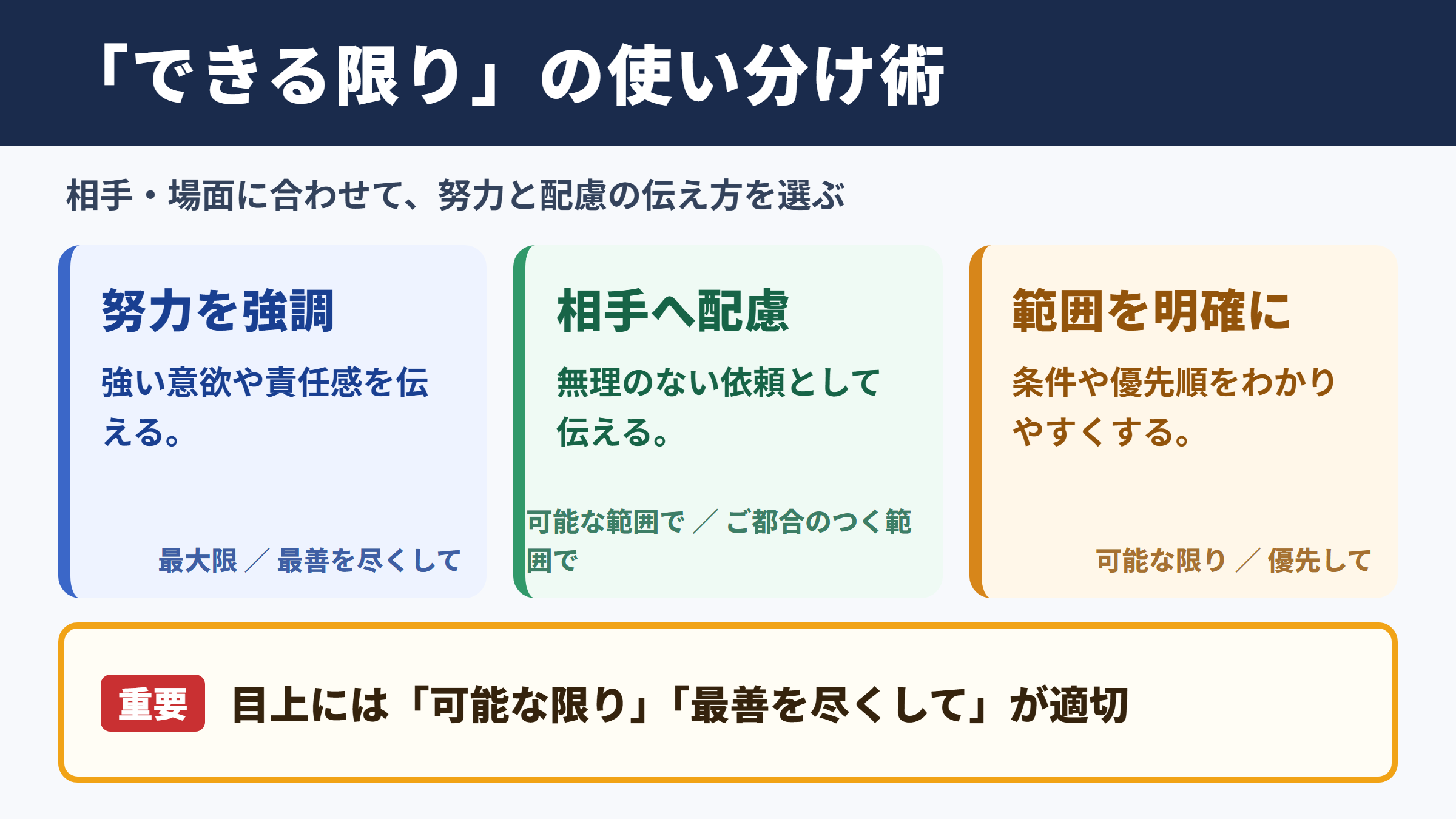 「できる限り」の使い分け術

相手・場面に合わせて、努力と配慮の伝え方を選ぶ

努力を強調

強い意欲や責任感を伝える。

最大限 ／ 最善を尽くして

相手へ配慮

無理のない依頼として伝える。

可能な範囲で ／ ご都合のつく範囲で

範囲を明確に

条件や優先順をわかりやすくする。

可能な限り ／ 優先して

重要 目上には「可能な限り」「最善を尽くして」が適切